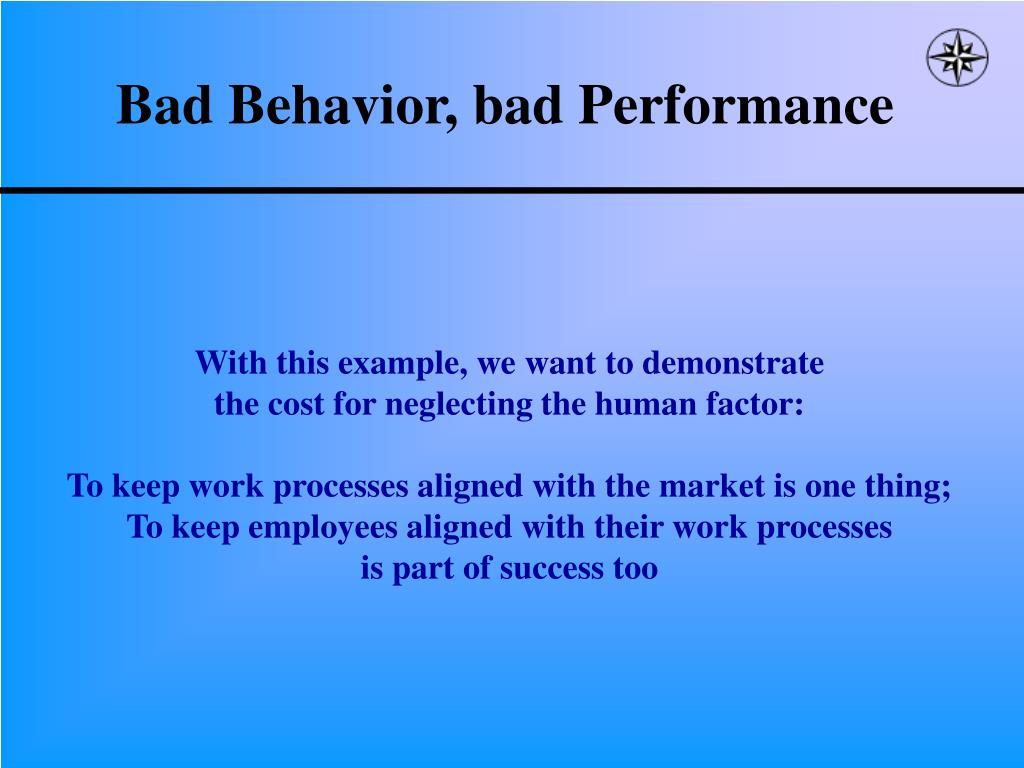 Bad Behavior, bad Performance

With this example, we want to demonstrate the cost for neglecting the human factor:

To keep work processes aligned with the market is one thing; To keep employees aligned with their work processes is part of success too